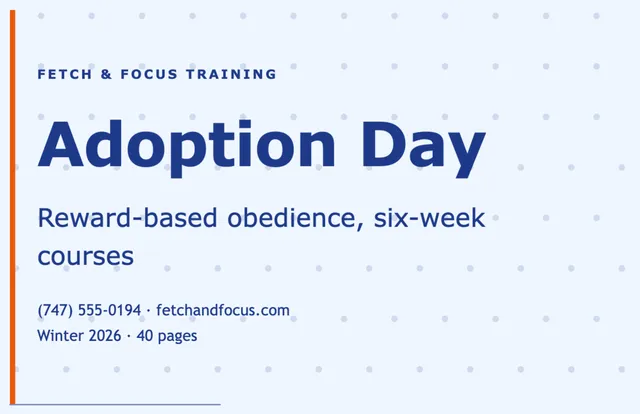 FETCH & FOCUS TRAINING

Adoption Day

Reward-based obedience, six-week courses

(747) 555-0194 · fetchandfocus.com
Winter 2026 · 40 pages